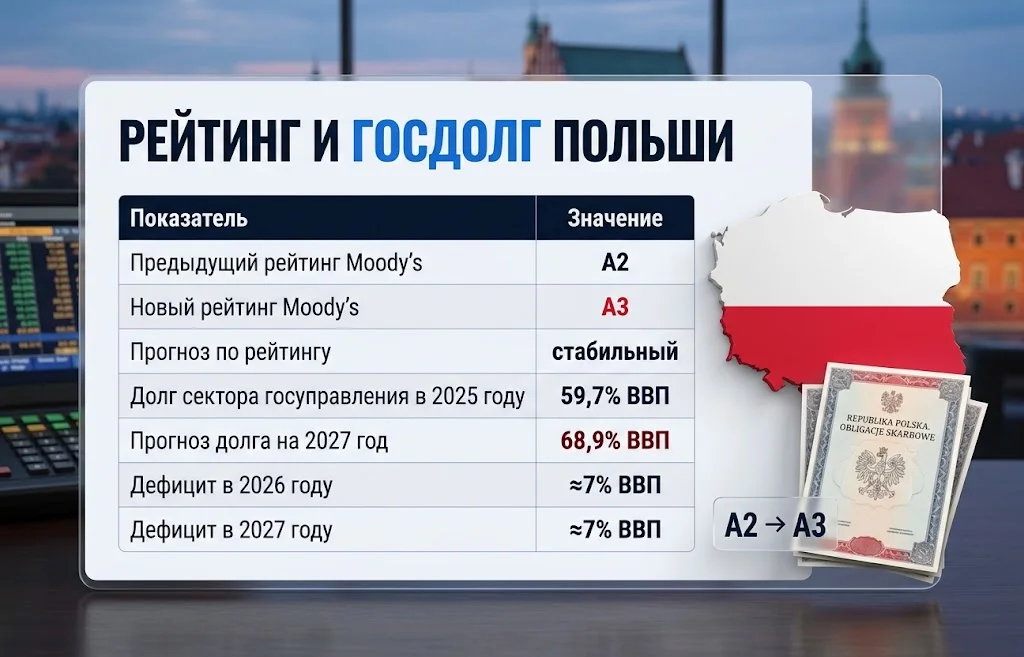 РЕЙТИНГ И ГОСДОЛГ ПОЛЬШИ

| Показатель | Значение |
|---|---|
| Предыдущий рейтинг Moody's | A2 |
| Новый рейтинг Moody's | A3 |
| Прогноз по рейтингу | стабильный |
| Долг сектора госуправления в 2025 году | 59,7% ВВП |
| Прогноз долга на 2027 год | 68,9% ВВП |
| Дефицит в 2026 году | ≈7% ВВП |
| Дефицит в 2027 году | ≈7% ВВП |

REPUBLIKA POLSKA. OBLIGACJE SKARBOWE

A2 → A3